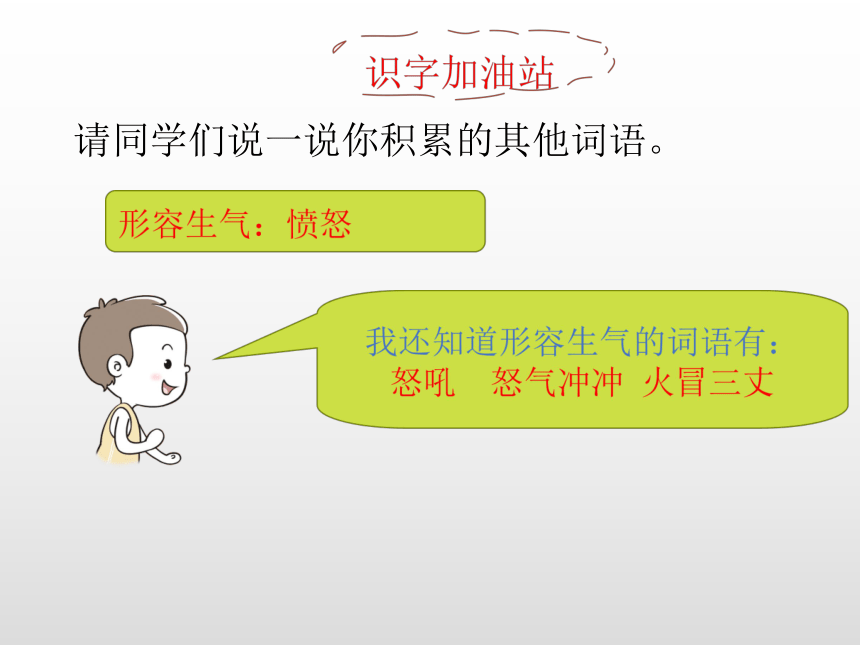 识字加油站

请同学们说一说你积累的其他词语。

形容生气：愤怒

我还知道形容生气的词语有：
怒吼　怒气冲冲　火冒三丈